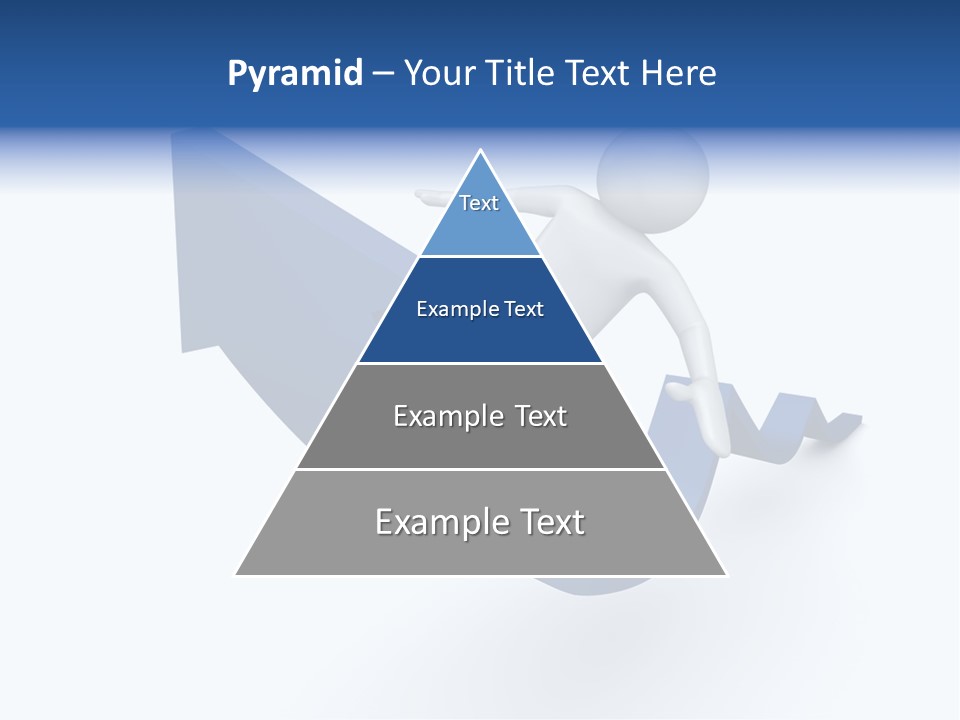 Pyramid – Your Title Text Here

Text

Example Text

Example Text

Example Text